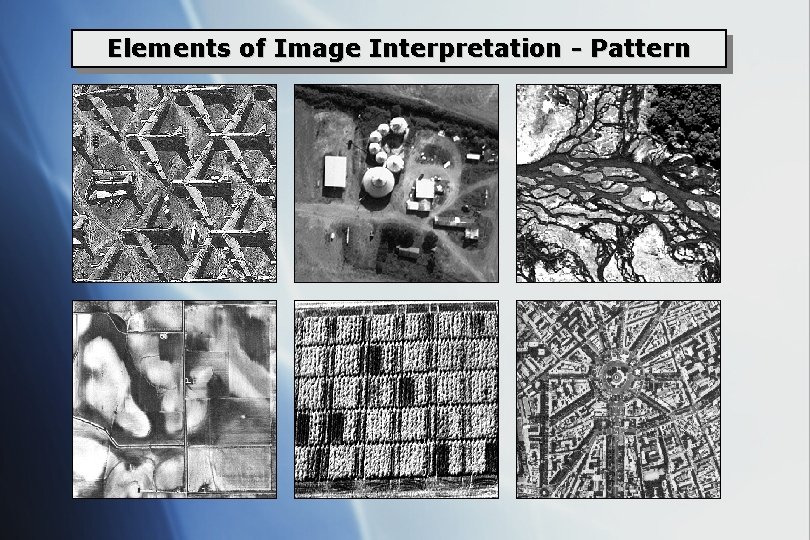 Elements of Image Interpretation - Pattern